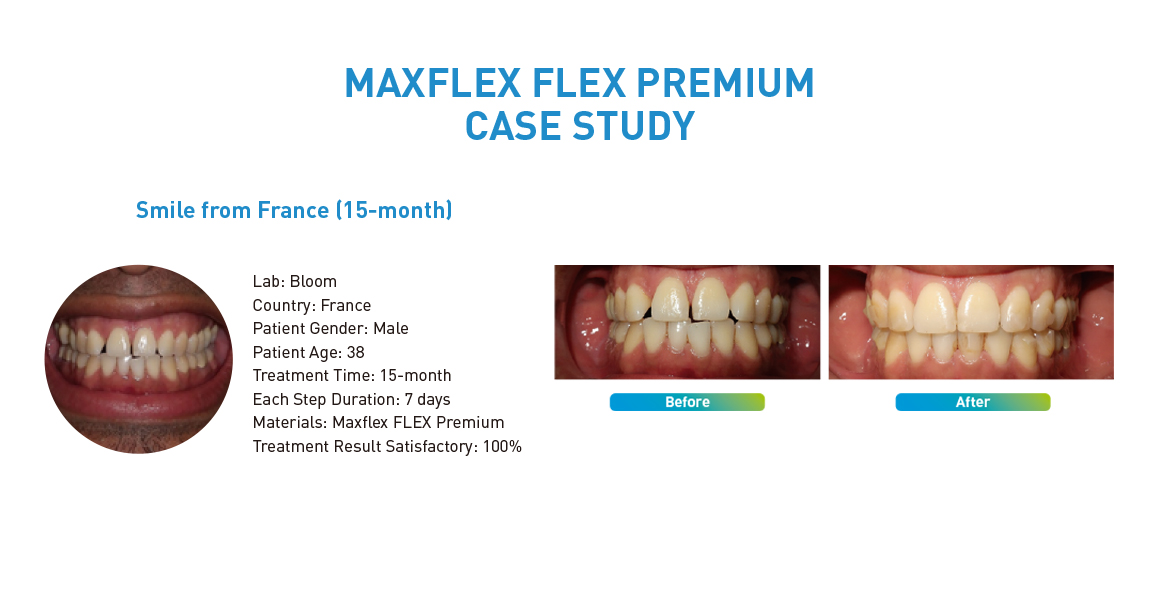 MAXFLEX FLEX PREMIUM
CASE STUDY

Smile from France (15-month)

Lab: Bloom
Country: France
Patient Gender: Male
Patient Age: 38
Treatment Time: 15-month
Each Step Duration: 7 days
Materials: Maxflex FLEX Premium
Treatment Result Satisfactory: 100%

Before

After